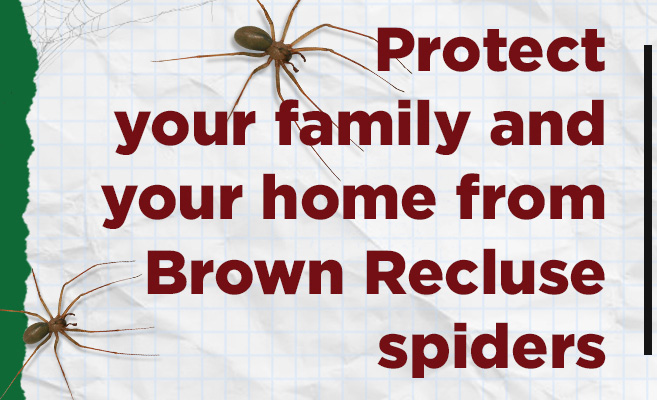 Protect your family and your home from Brown Recluse spiders